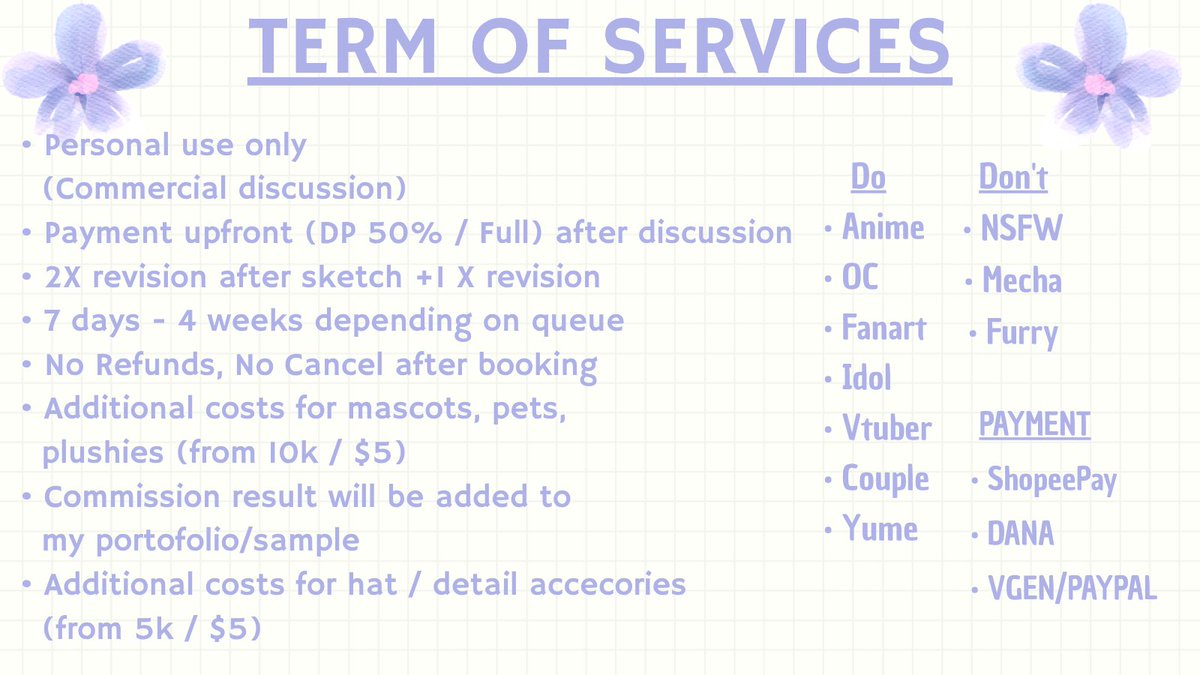 TERM OF SERVICES

• Personal use only (Commercial discussion)
• Payment upfront (DP 50% / Full) after discussion
• 2X revision after sketch +1 X revision
• 7 days - 4 weeks depending on queue
• No Refunds, No Cancel after booking
• Additional costs for mascots, pets, plushies (from 10k / $5)
• Commission result will be added to my portofolio/sample
• Additional costs for hat / detail accecories (from 5k / $5)

Do
• Anime
• OC
• Fanart
• Idol
• Vtuber
• Couple
• Yume

Don't
• NSFW
• Mecha
• Furry

PAYMENT
• ShopeePay
• DANA
• VGEN/PAYPAL